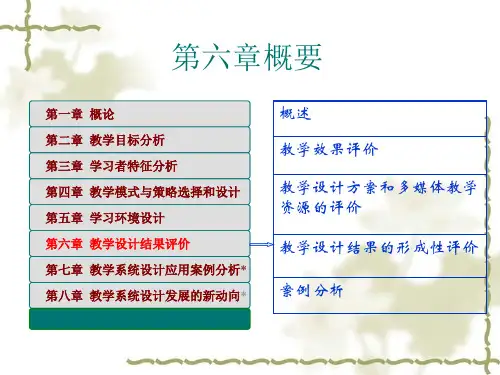 第六章概要

第一章 概论
第二章 教学目标分析
第三章 学习者特征分析
第四章 教学模式与策略选择和设计
第五章 学习环境设计
第六章 教学设计结果评价
第七章 教学系统设计应用案例分析*
第八章 教学系统设计发展的新动向*

概述
教学效果评价
教学设计方案和多媒体教学资源的评价
教学设计结果的形成性评价
案例分析